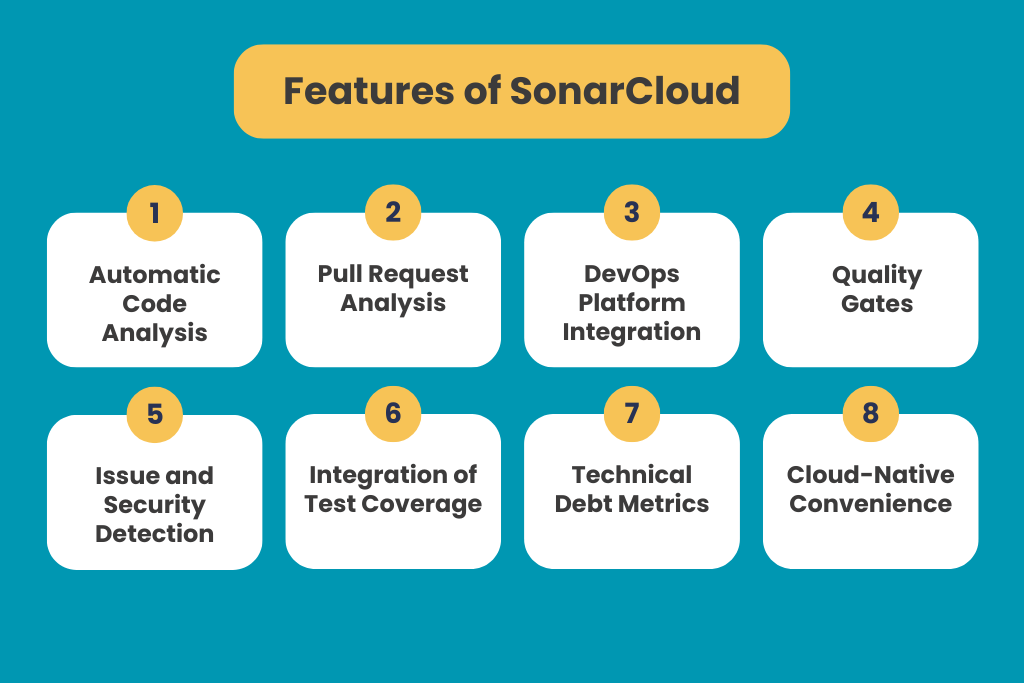 Features of SonarCloud

1
Automatic Code Analysis

2
Pull Request Analysis

3
DevOps Platform Integration

4
Quality Gates

5
Issue and Security Detection

6
Integration of Test Coverage

7
Technical Debt Metrics

8
Cloud-Native Convenience